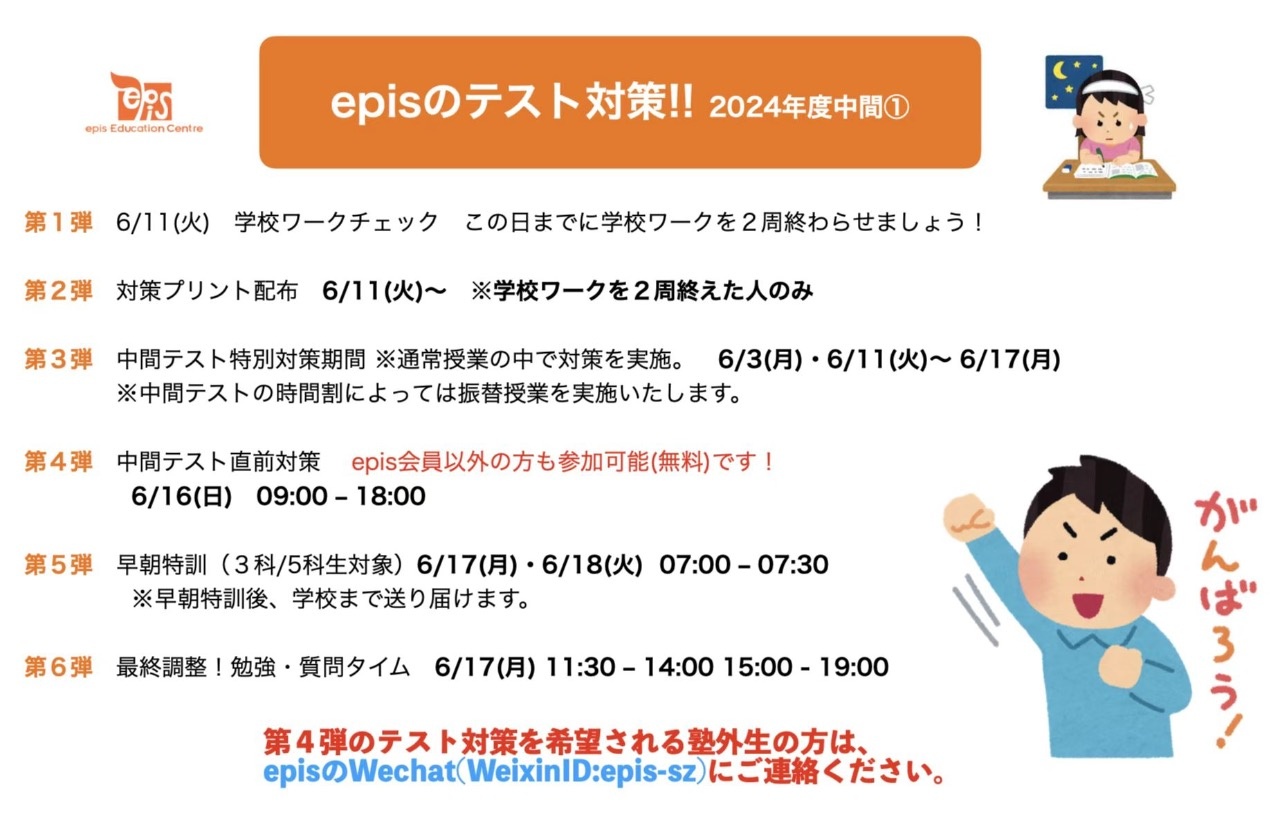 epis
epis Education Centre

episのテスト対策!! 2024年度中間①

第１弾　6/11(火)　学校ワークチェック　この日までに学校ワークを２周終わらせましょう！

第２弾　対策プリント配布　6/11(火)〜　※学校ワークを２周終えた人のみ

第３弾　中間テスト特別対策期間 ※通常授業の中で対策を実施。　6/3(月)・6/11(火)〜 6/17(月)
※中間テストの時間割によっては振替授業を実施いたします。

第４弾　中間テスト直前対策　epis会員以外の方も参加可能(無料)です！
6/16(日)　09:00 – 18:00

第５弾　早朝特訓（３科/5科生対象）6/17(月)・6/18(火)　07:00 – 07:30
※早朝特訓後、学校まで送り届けます。

第６弾　最終調整！勉強・質問タイム　6/17(月) 11:30 – 14:00 15:00 - 19:00

がんばろう！

第４弾のテスト対策を希望される塾外生の方は、
episのWechat(WeixinID:epis-sz)にご連絡ください。